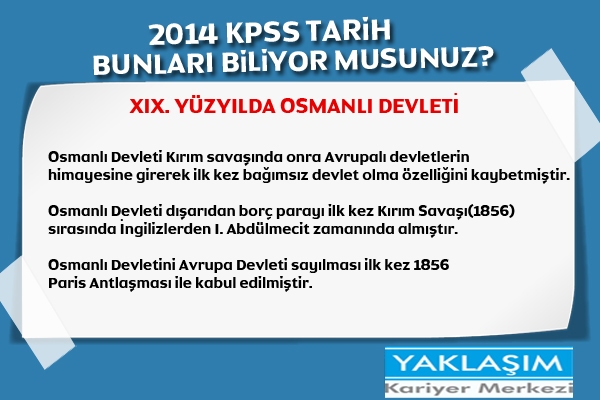 2014 KPSS TARİH
BUNLARI BİLİYOR MUSUNUZ?

XIX. YÜZYILDA OSMANLI DEVLETİ

Osmanlı Devleti Kırım savaşında onra Avrupalı devletlerin himayesine girerek ilk kez bağımsız devlet olma özelliğini kaybetmiştir.

Osmanlı Devleti dışarıdan borç parayı ilk kez Kırım Savaşı(1856) sırasında İngilizlerden I. Abdülmecit zamanında almıştır.

Osmanlı Devletini Avrupa Devleti sayılması ilk kez 1856 Paris Antlaşması ile kabul edilmiştir.

YAKLAŞIM
Kariyer Merkezi